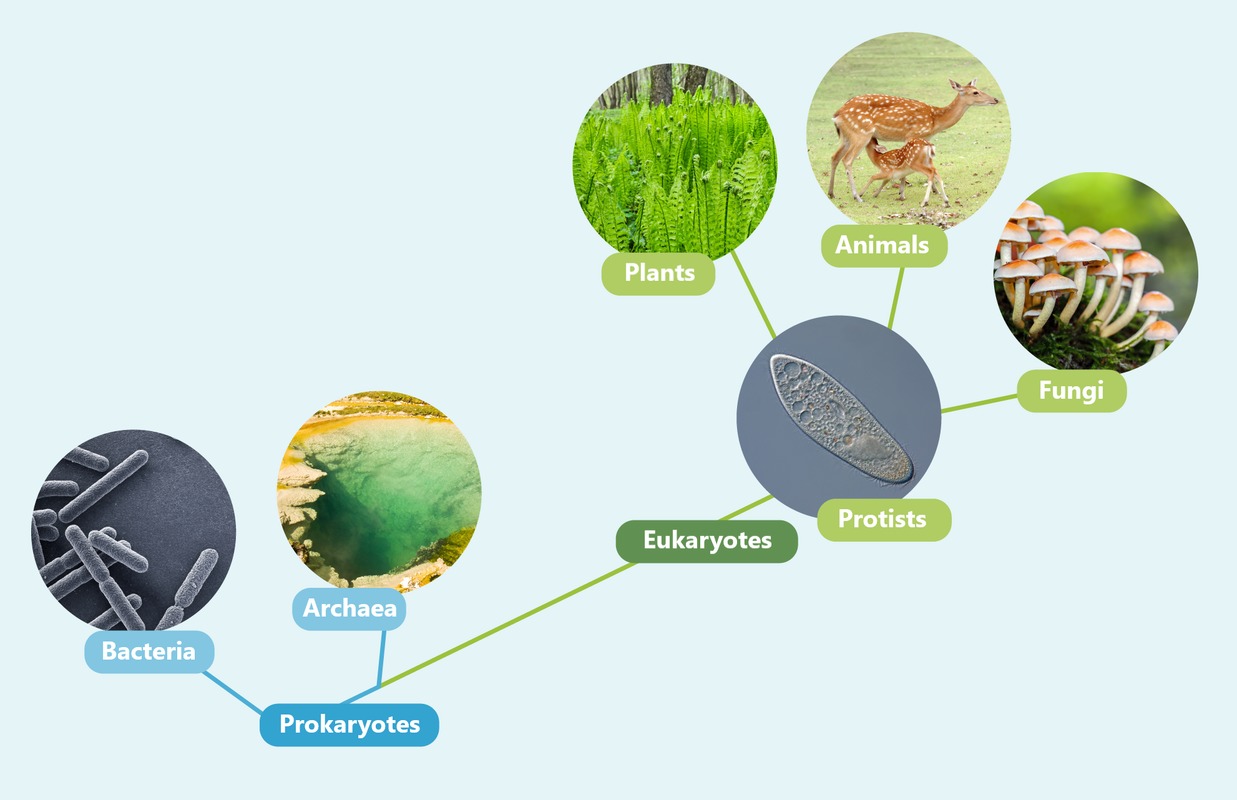 Plants

Animals

Fungi

Protists

Eukaryotes

Archaea

Bacteria

Prokaryotes